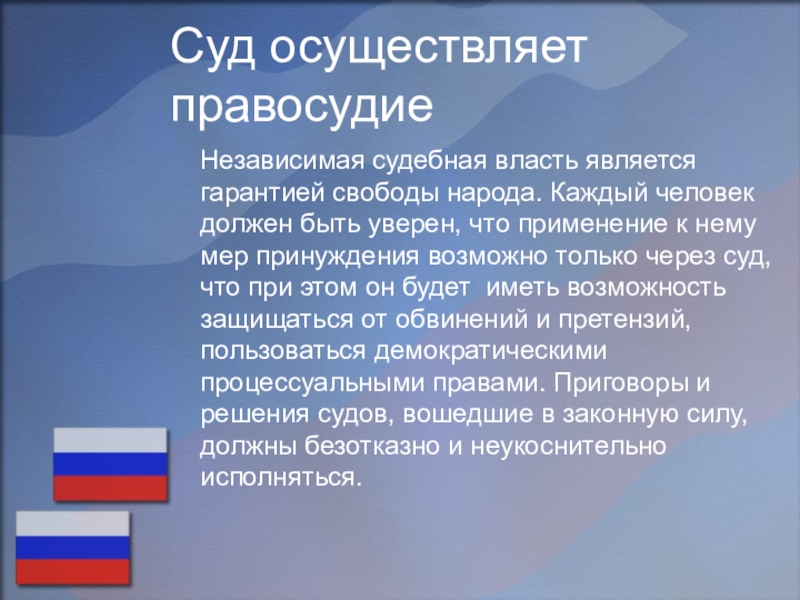 Суд осуществляет правосудие

Независимая судебная власть является гарантией свободы народа. Каждый человек должен быть уверен, что применение к нему мер принуждения возможно только через суд, что при этом он будет иметь возможность защищаться от обвинений и претензий, пользоваться демократическими процессуальными правами. Приговоры и решения судов, вошедшие в законную силу, должны безотказно и неукоснительно исполняться.